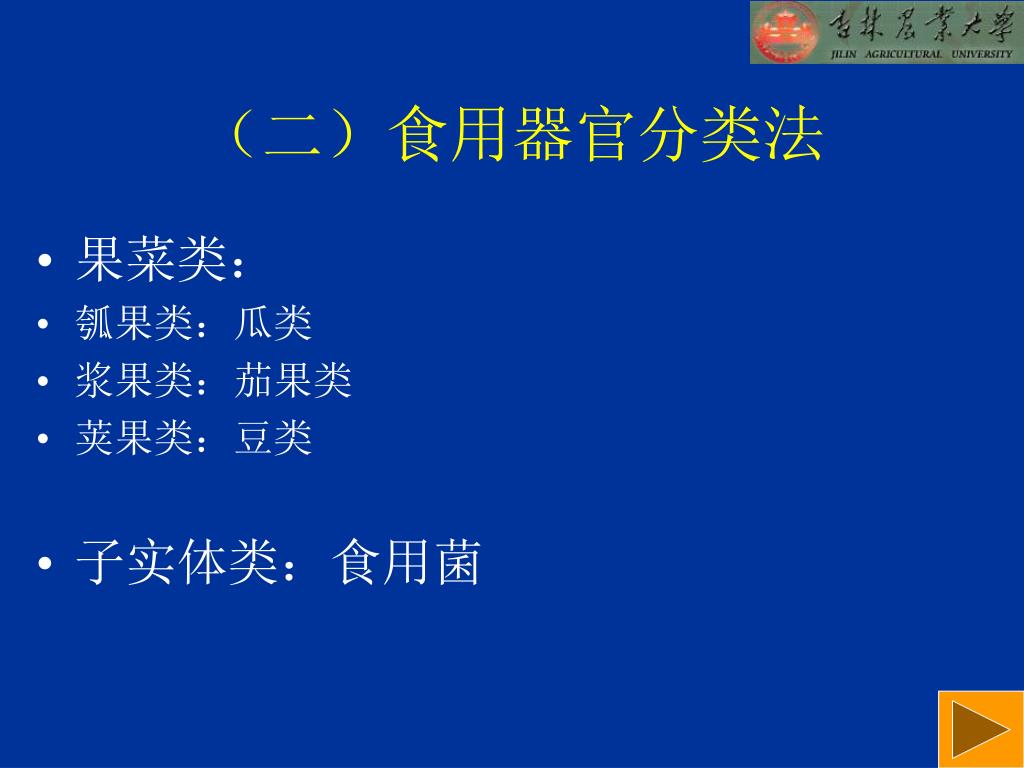 吉林農業大學
JILIN AGRICULTURAL UNIVERSITY

（二）食用器官分类法

• 果菜类：
• 瓠果类：瓜类
• 浆果类：茄果类
• 荚果类：豆类

• 子实体类：食用菌